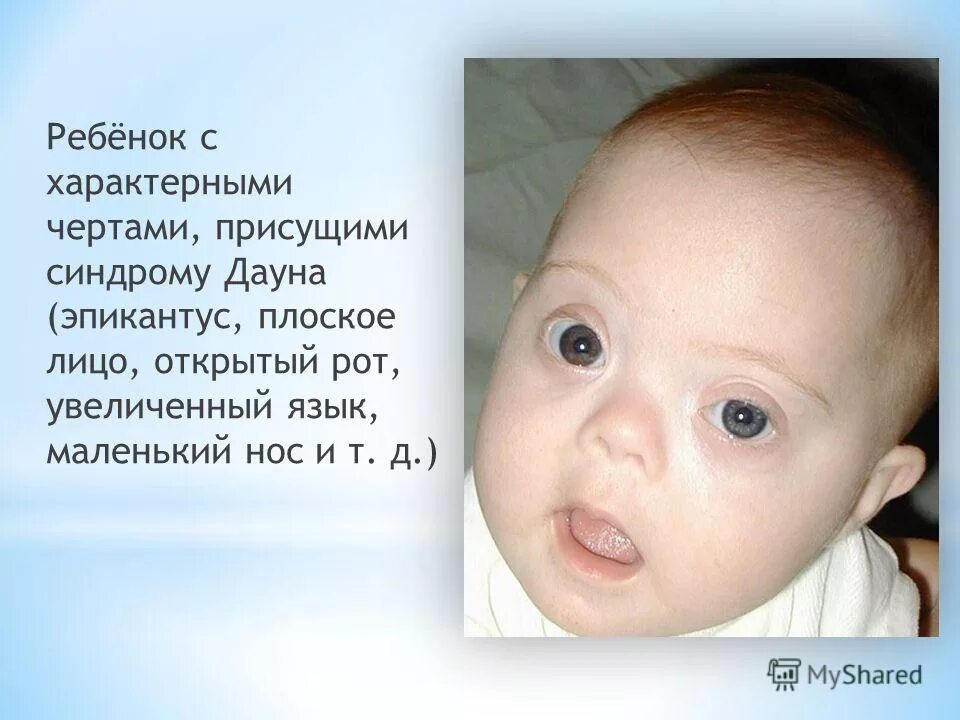 Ребёнок с характерными чертами, присущими синдрому Дауна (эпикантус, плоское лицо, открытый рот, увеличенный язык, маленький нос и т. д.)

MyShared